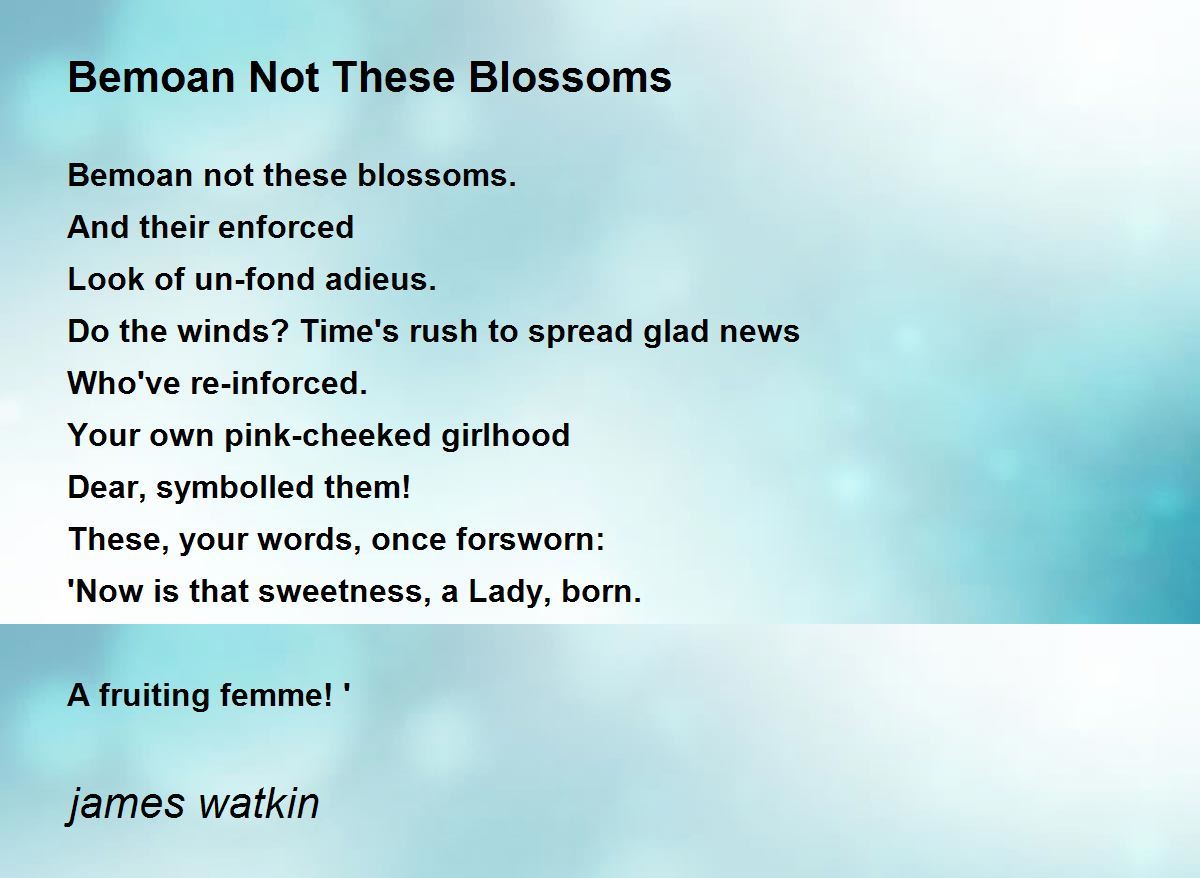 Bemoan Not These Blossoms

Bemoan not these blossoms.
And their enforced
Look of un-fond adieus.
Do the winds? Time's rush to spread glad news
Who've re-inforced.
Your own pink-cheeked girlhood
Dear, symbolled them!
These, your words, once forsworn:
'Now is that sweetness, a Lady, born.

A fruiting femme! '

james watkin